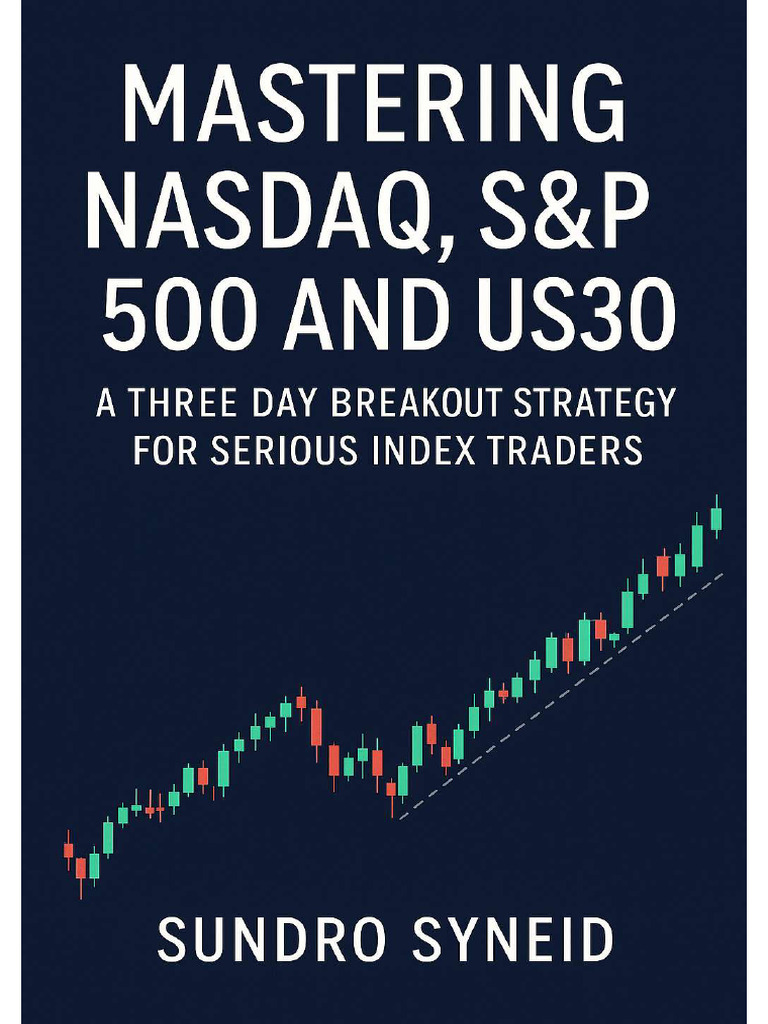 MASTERING NASDAQ, S&P 500 AND US30

A THREE DAY BREAKOUT STRATEGY FOR SERIOUS INDEX TRADERS

SUNDRO SYNEID